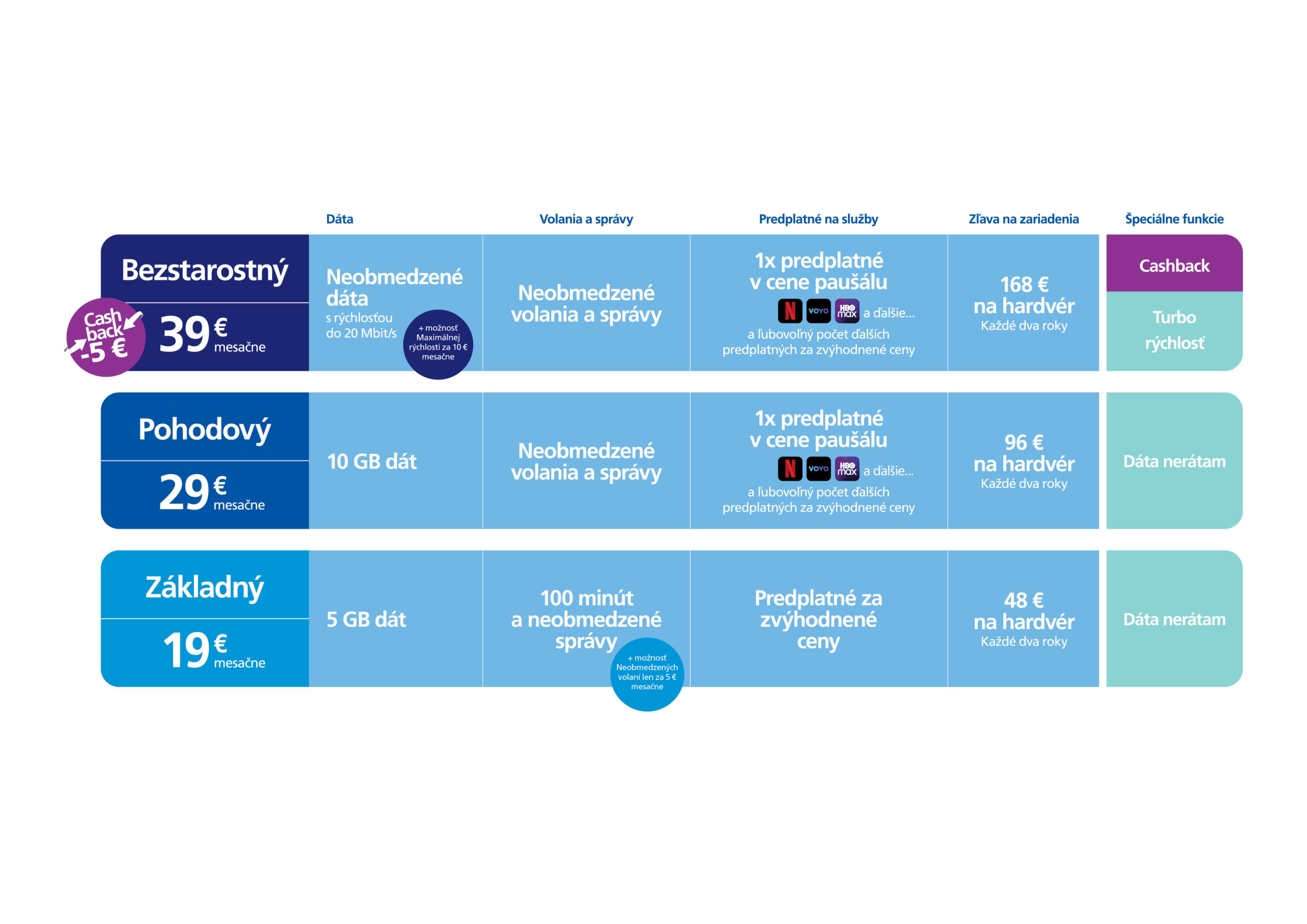 |  | Dáta | Volania a správy | Predplatné na služby | Zľava na zariadenia | Špeciálne funkcie |
|---|---|---|---|---|---|
| Bezstarostný Cash back -5 € 39 € mesačne | Neobmedzené dáta s rýchlosťou do 20 Mbit/s + možnosť Maximálnej rýchlosti za 10 € mesačne | Neobmedzené volania a správy | 1x predplatné v cene paušálu N VOYO HBO max a ďalšie... a ľubovoľný počet ďalších predplatných za zvýhodnené ceny | 168 € na hardvér Každé dva roky | Cashback Turbo rýchlosť |
| Pohodový 29 € mesačne | 10 GB dát | Neobmedzené volania a správy | 1x predplatné v cene paušálu N VOYO HBO max a ďalšie... a ľubovoľný počet ďalších predplatných za zvýhodnené ceny | 96 € na hardvér Každé dva roky | Dáta nerátam |
| Základný 19 € mesačne | 5 GB dát | 100 minút a neobmedzené správy + možnosť Neobmedzených volaní len za 5 € mesačne | Predplatné za zvýhodnené ceny | 48 € na hardvér Každé dva roky | Dáta nerátam |